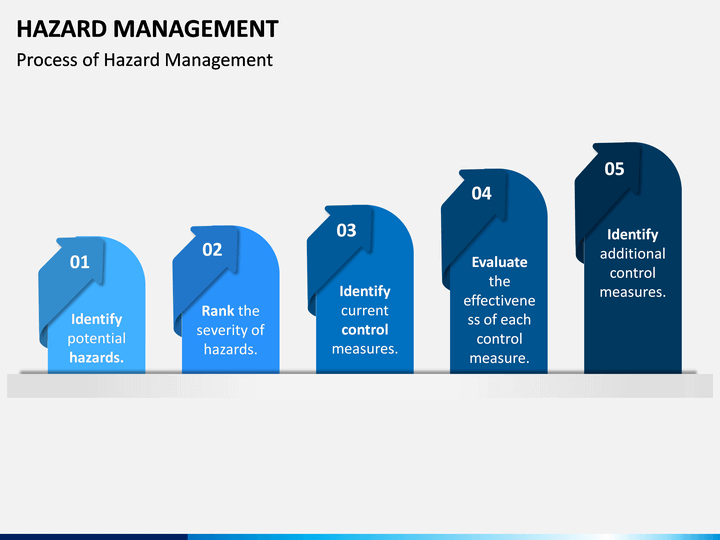 HAZARD MANAGEMENT
Process of Hazard Management

01
Identify potential hazards.

02
Rank the severity of hazards.

03
Identify current control measures.

04
Evaluate the effectiveness of each control measure.

05
Identify additional control measures.